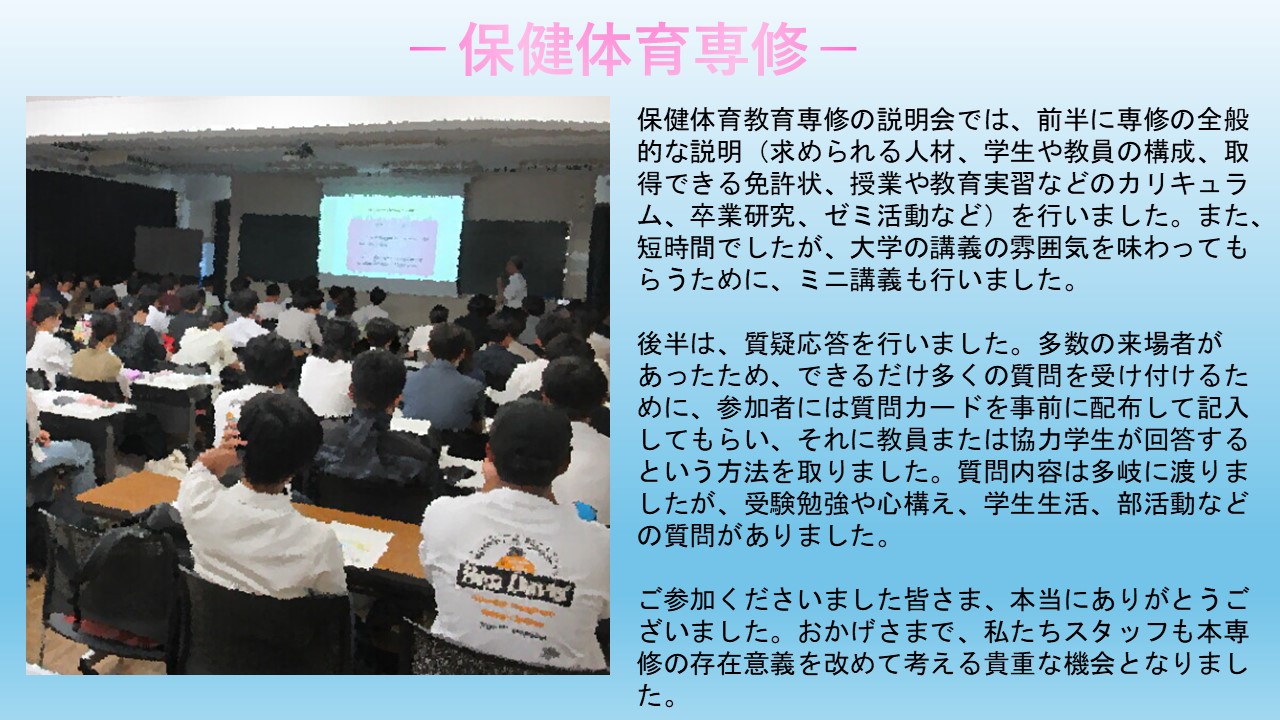 －保健体育専修－

保健体育教育専修の説明会では、前半に専修の全般的な説明（求められる人材、学生や教員の構成、取得できる免許状、授業や教育実習などのカリキュラム、卒業研究、ゼミ活動など）を行いました。また、短時間でしたが、大学の講義の雰囲気を味わってもらうために、ミニ講義も行いました。

後半は、質疑応答を行いました。多数の来場者があったため、できるだけ多くの質問を受け付けるために、参加者には質問カードを事前に配布して記入してもらい、それに教員または協力学生が回答するという方法を取りました。質問内容は多岐に渡りましたが、受験勉強や心構え、学生生活、部活動などの質問がありました。

ご参加くださいました皆さま、本当にありがとうございました。おかげさまで、私たちスタッフも本専修の存在意義を改めて考える貴重な機会となりました。